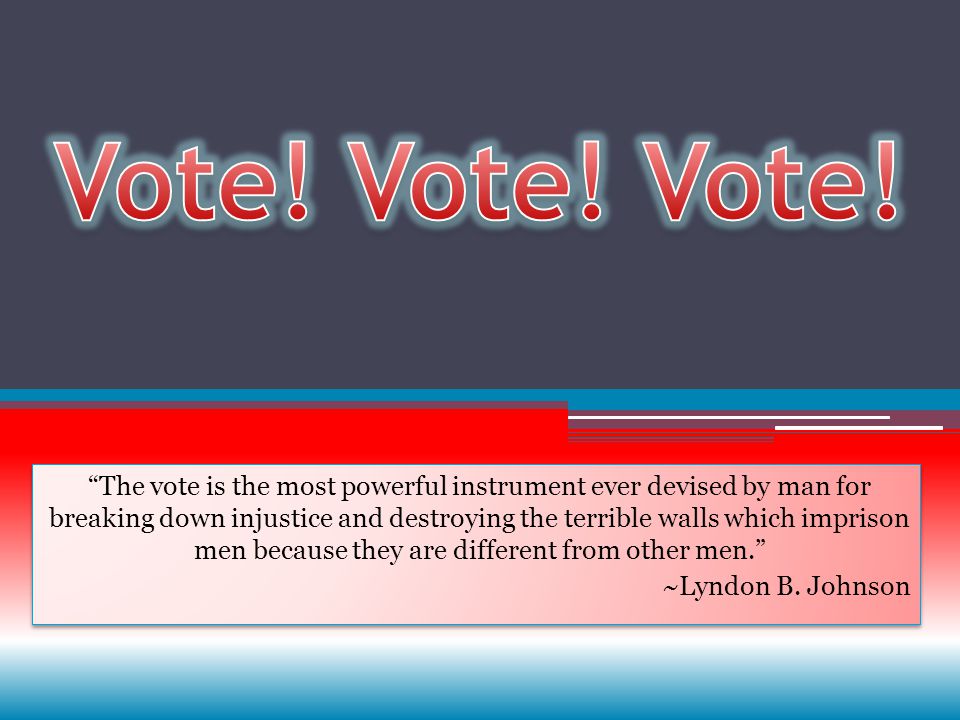 Vote! Vote! Vote!

“The vote is the most powerful instrument ever devised by man for breaking down injustice and destroying the terrible walls which imprison men because they are different from other men.”

~Lyndon B. Johnson